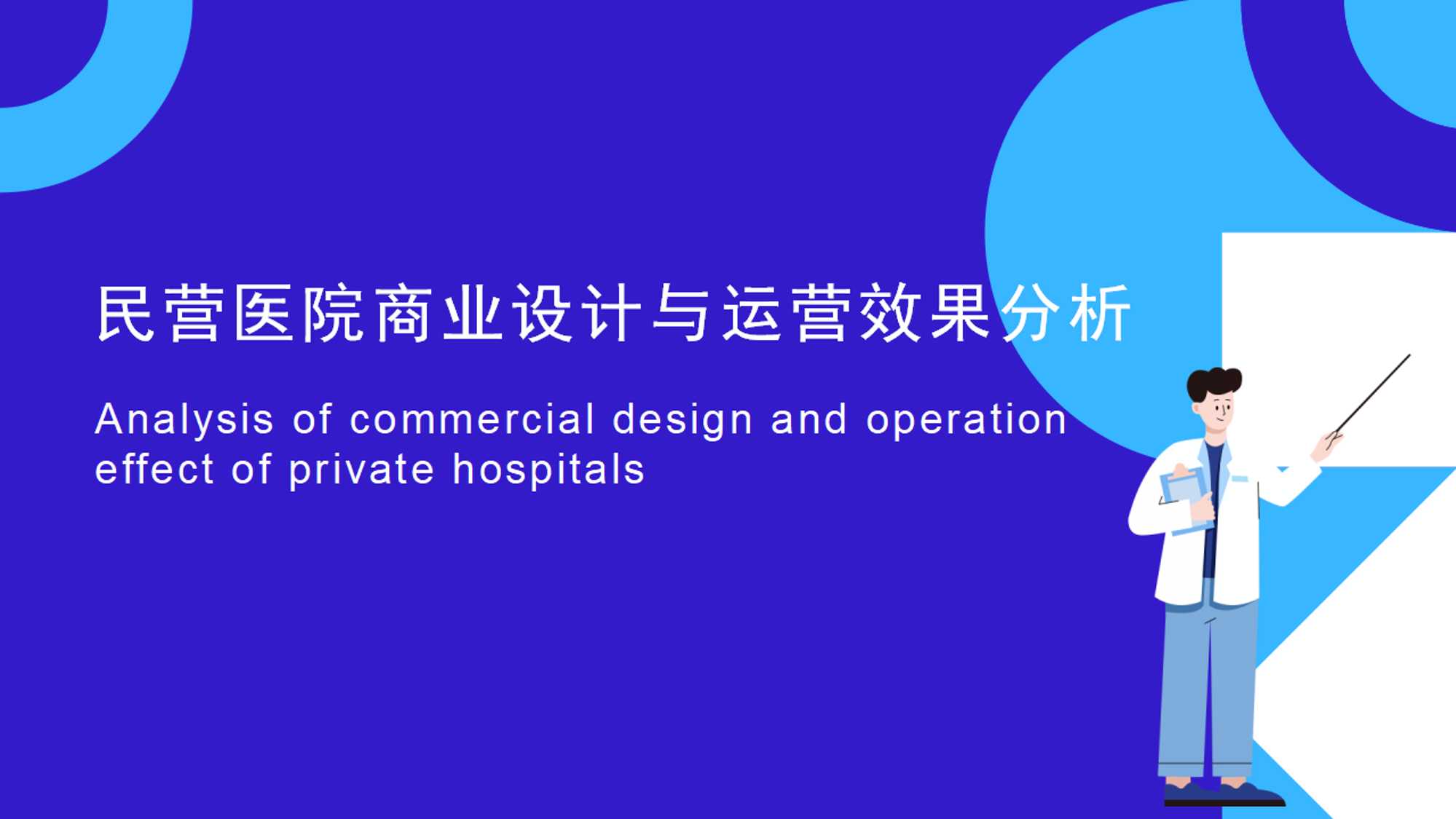 民营医院商业设计与运营效果分析

Analysis of commercial design and operation effect of private hospitals